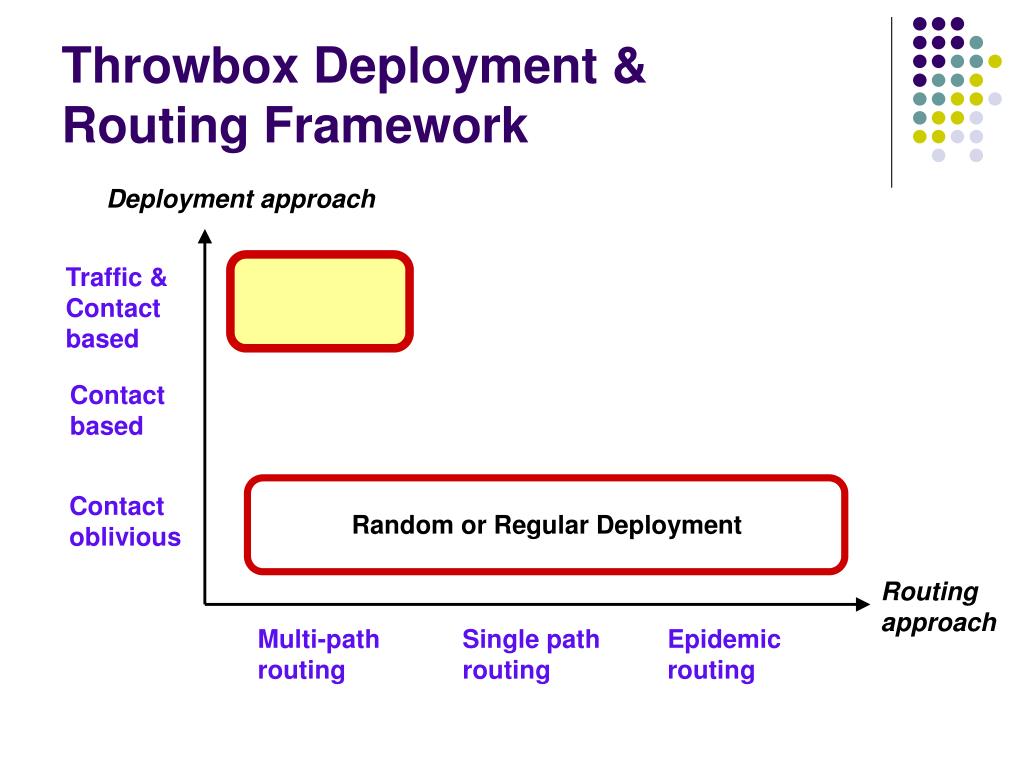 Throwbox Deployment & Routing Framework

Deployment approach

Traffic & Contact based

Contact based

Contact oblivious

Random or Regular Deployment

Routing approach

Multi-path routing

Single path routing

Epidemic routing